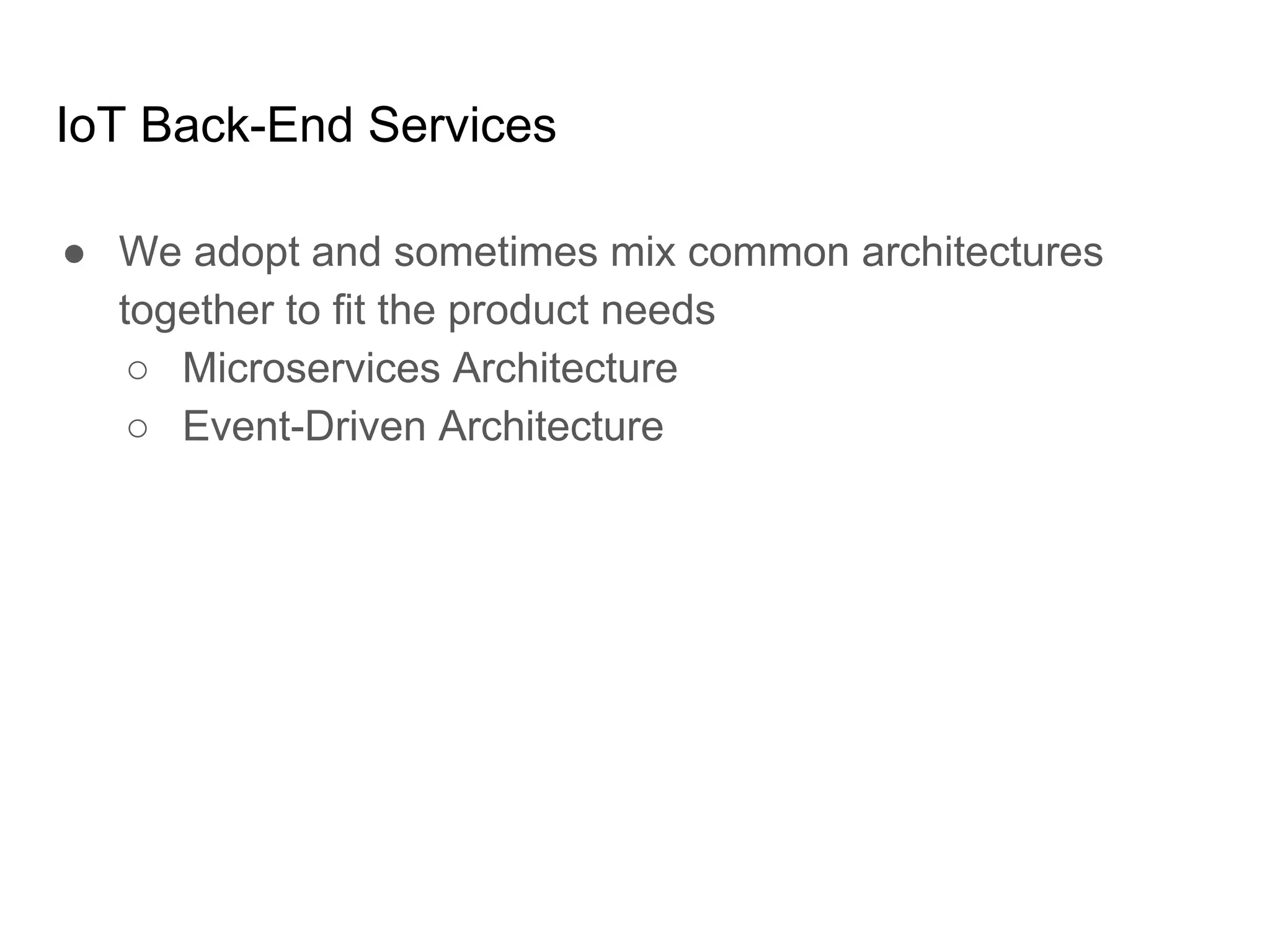 IoT Back-End Services

● We adopt and sometimes mix common architectures together to fit the product needs
○ Microservices Architecture
○ Event-Driven Architecture